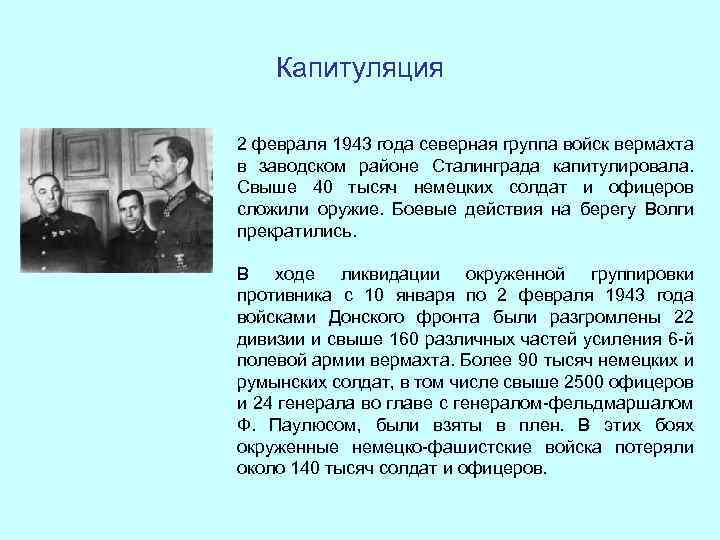 Капитуляция

2 февраля 1943 года северная группа войск вермахта в заводском районе Сталинграда капитулировала. Свыше 40 тысяч немецких солдат и офицеров сложили оружие. Боевые действия на берегу Волги прекратились.

В ходе ликвидации окруженной группировки противника с 10 января по 2 февраля 1943 года войсками Донского фронта были разгромлены 22 дивизии и свыше 160 различных частей усиления 6-й полевой армии вермахта. Более 90 тысяч немецких и румынских солдат, в том числе свыше 2500 офицеров и 24 генерала во главе с генералом-фельдмаршалом Ф. Паулюсом, были взяты в плен. В этих боях окруженные немецко-фашистские войска потеряли около 140 тысяч солдат и офицеров.